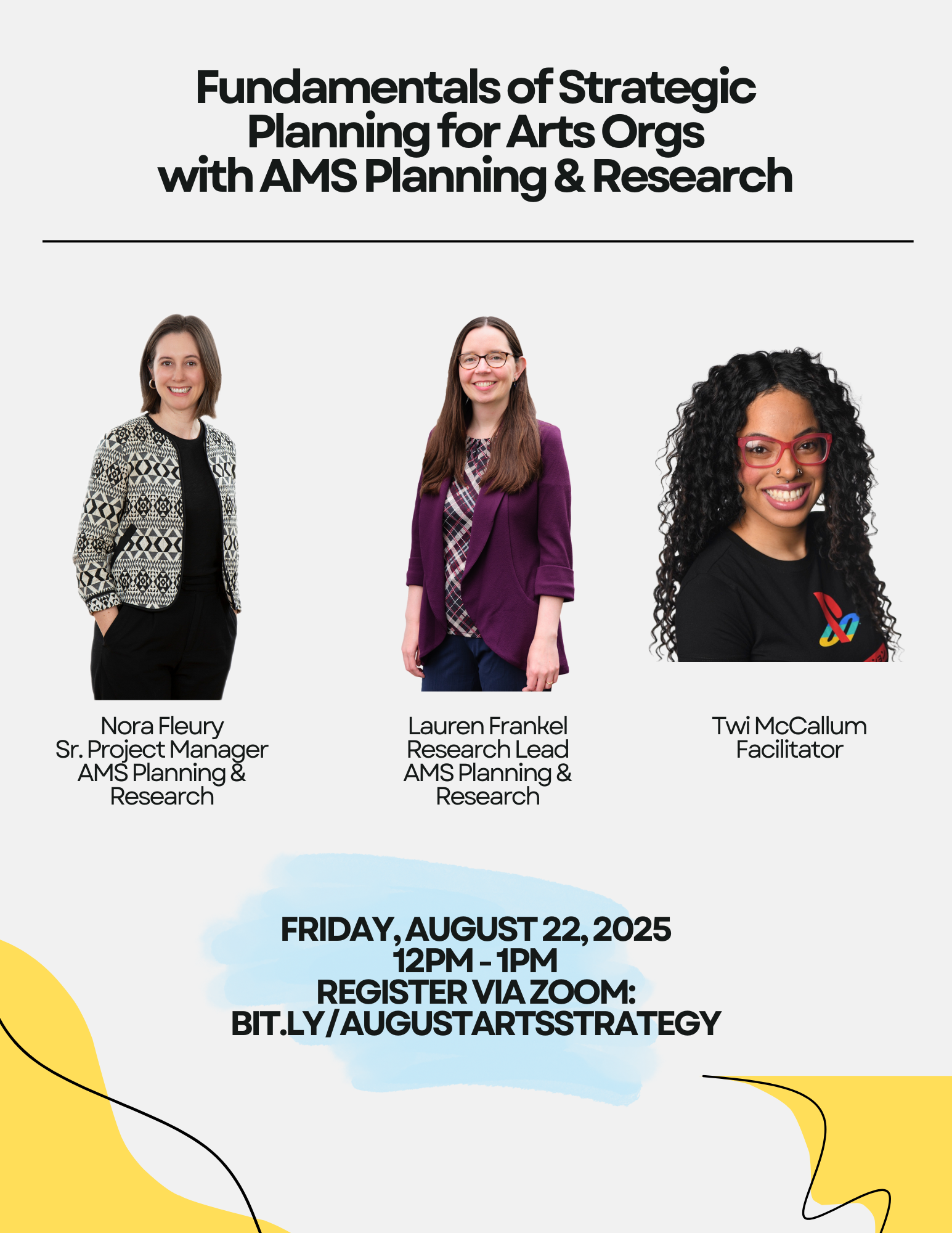 Fundamentals of Strategic Planning for Arts Orgs with AMS Planning & Research

Nora Fleury
Sr. Project Manager
AMS Planning & Research

Lauren Frankel
Research Lead
AMS Planning & Research

Twi McCallum
Facilitator

FRIDAY, AUGUST 22, 2025
12PM - 1PM
REGISTER VIA ZOOM:
BIT.LY/AUGUSTARTSSTRATEGY